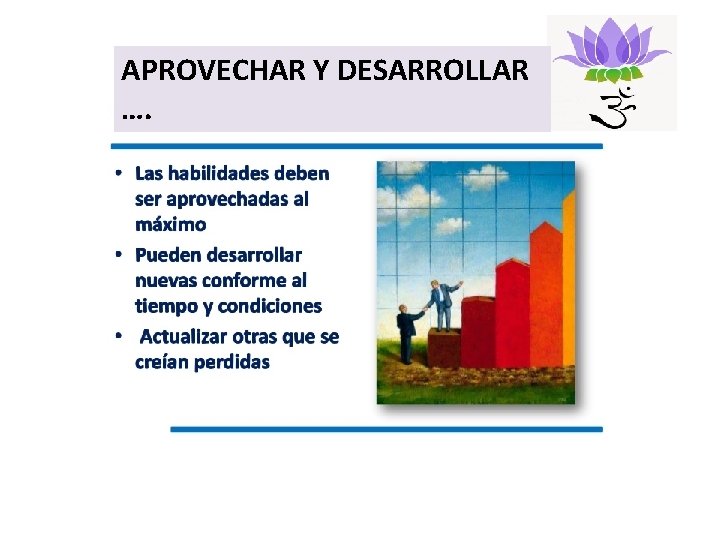 APROVECHAR Y DESARROLLAR ….

• Las habilidades deben ser aprovechadas al máximo
• Pueden desarrollar nuevas conforme al tiempo y condiciones
• Actualizar otras que se creían perdidas